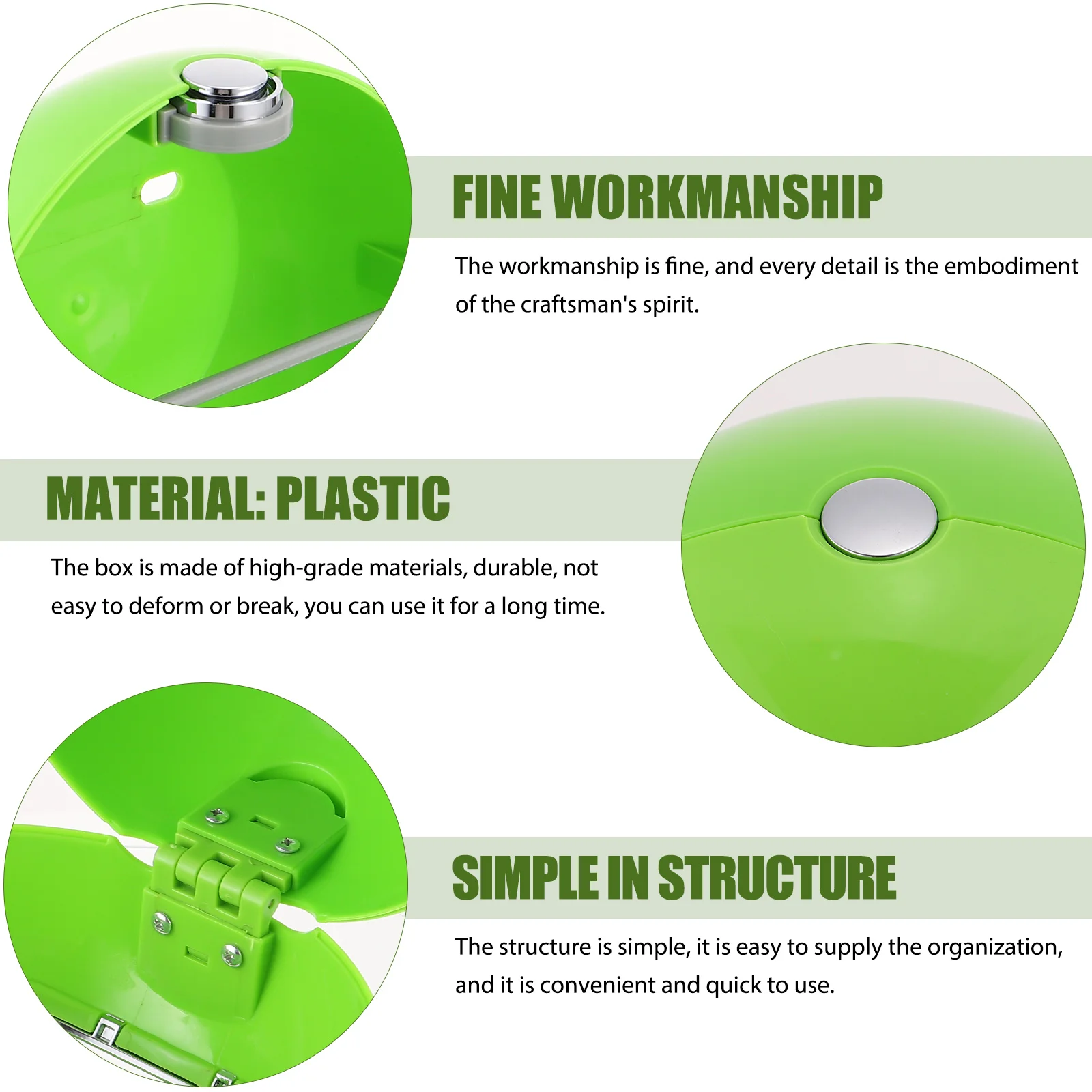 FINE WORKMANSHIP

The workmanship is fine, and every detail is the embodiment of the craftsman's spirit.

MATERIAL: PLASTIC

The box is made of high-grade materials, durable, not easy to deform or break, you can use it for a long time.

SIMPLE IN STRUCTURE

The structure is simple, it is easy to supply the organization, and it is convenient and quick to use.